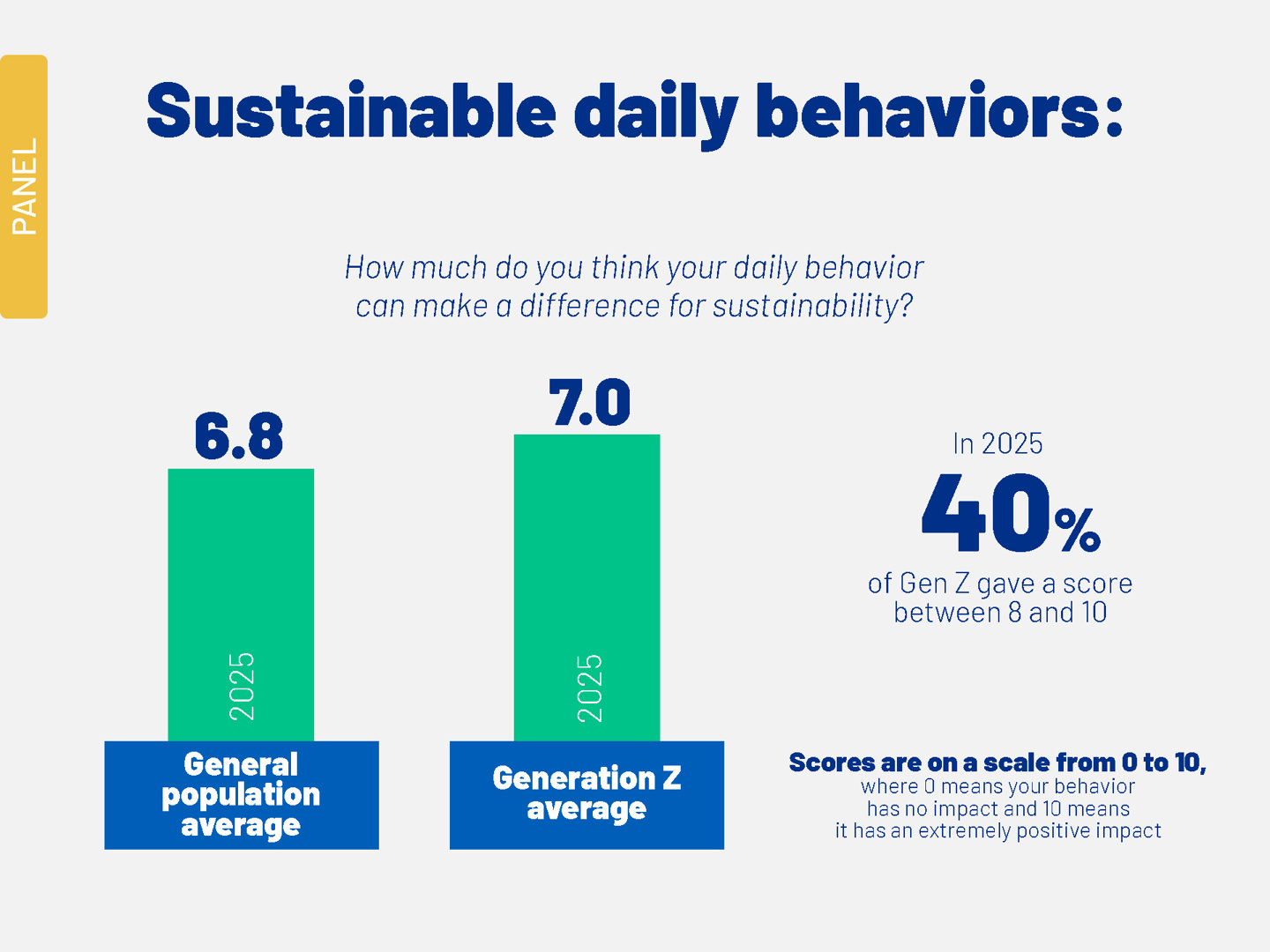 PANEL

Sustainable daily behaviors:

How much do you think your daily behavior can make a difference for sustainability?

6.8

2025

General population average

7.0

2025

Generation Z average

In 2025

40%

of Gen Z gave a score between 8 and 10

Scores are on a scale from 0 to 10, where 0 means your behavior has no impact and 10 means it has an extremely positive impact